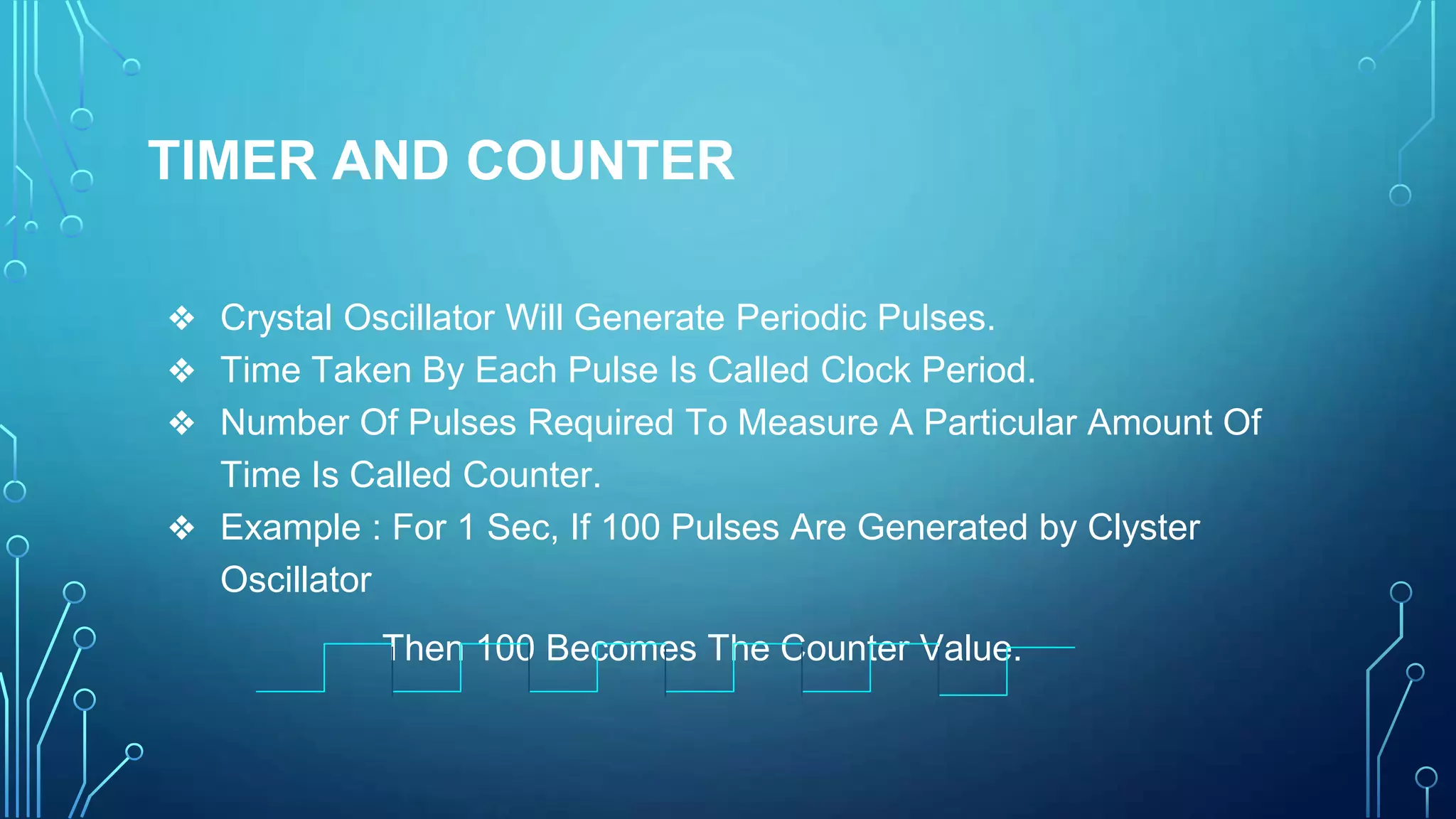 TIMER AND COUNTER

❖ Crystal Oscillator Will Generate Periodic Pulses.
❖ Time Taken By Each Pulse Is Called Clock Period.
❖ Number Of Pulses Required To Measure A Particular Amount Of Time Is Called Counter.
❖ Example : For 1 Sec, If 100 Pulses Are Generated by Clyster Oscillator

Then 100 Becomes The Counter Value.